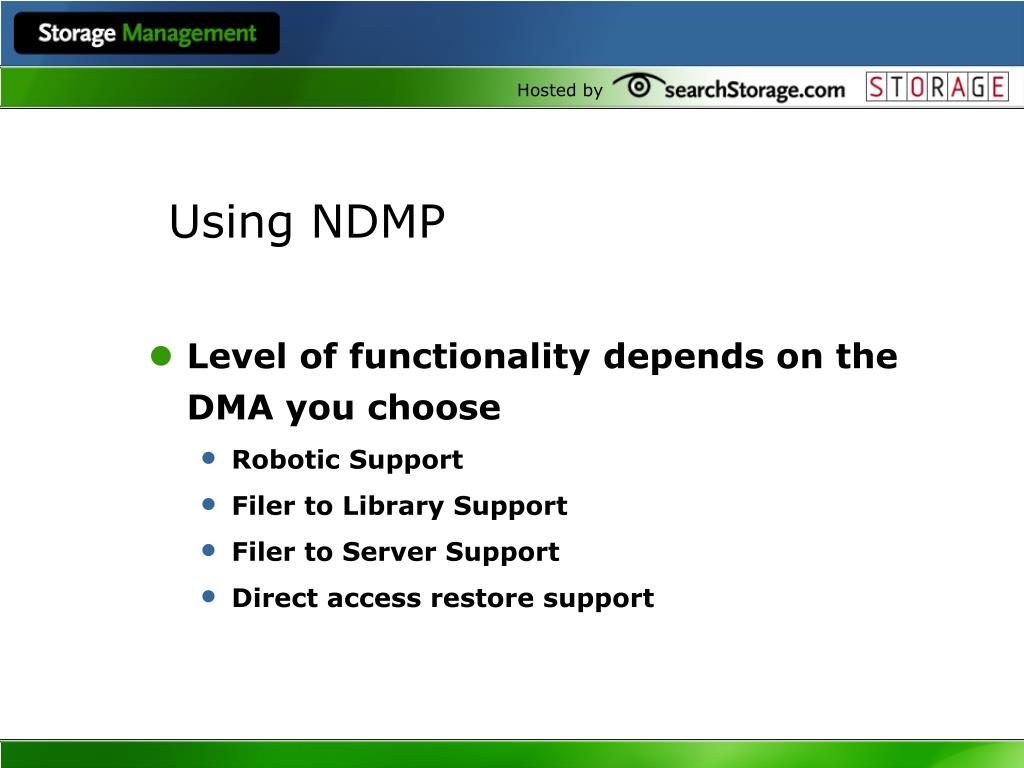 Storage Management

Hosted by searchStorage.com STORAGE

Using NDMP

- Level of functionality depends on the DMA you choose
  - Robotic Support
  - Filer to Library Support
  - Filer to Server Support
  - Direct access restore support